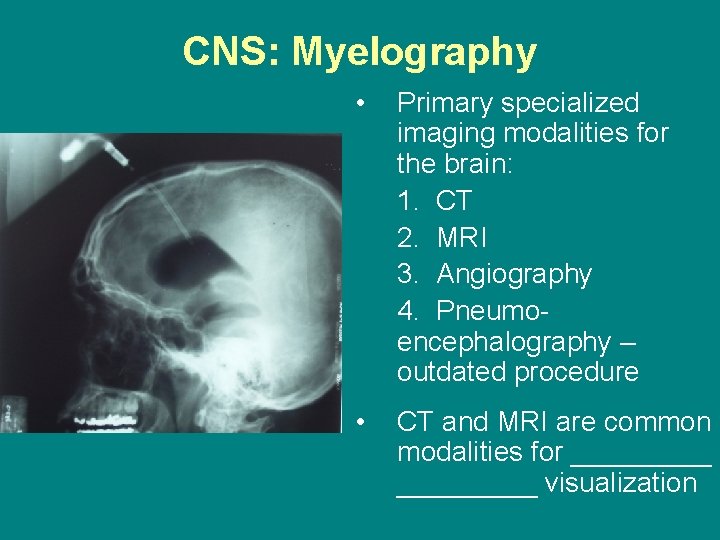 CNS: Myelography

• Primary specialized imaging modalities for the brain:

1. CT

2. MRI

3. Angiography

4. Pneumo-encephalography – outdated procedure

• CT and MRI are common modalities for __________ __________ visualization